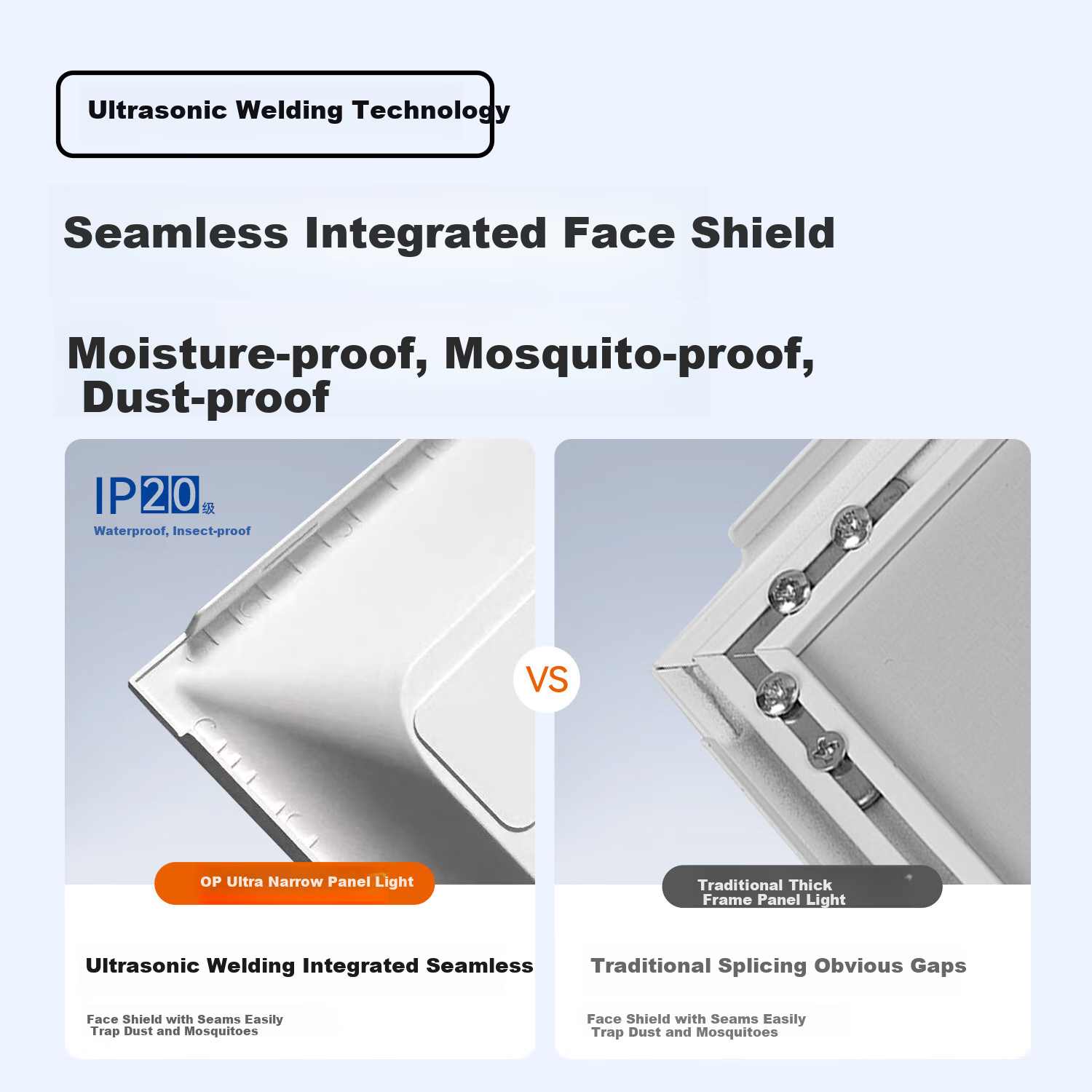 Ultrasonic Welding Technology

Seamless Integrated Face Shield

Moisture-proof, Mosquito-proof, Dust-proof

IP20级
Waterproof, Insect-proof

OP Ultra Narrow Panel Light

Ultrasonic Welding Integrated Seamless

Face Shield with Seams Easily Trap Dust and Mosquitoes

VS

Traditional Thick Frame Panel Light

Traditional Splicing Obvious Gaps

Face Shield with Seams Easily Trap Dust and Mosquitoes